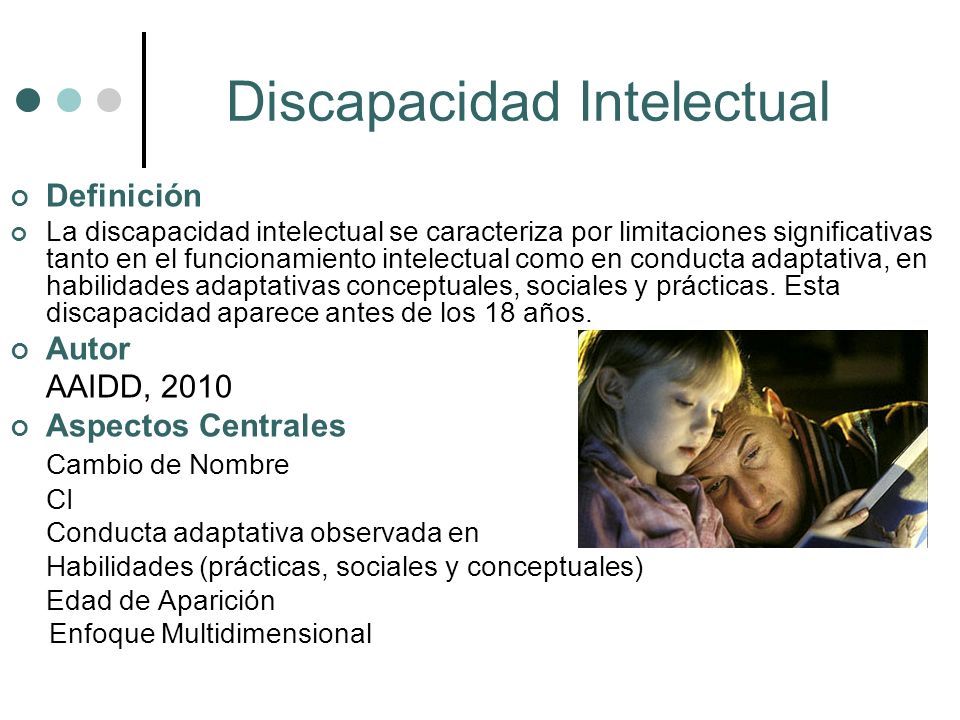 Discapacidad Intelectual

Definición

La discapacidad intelectual se caracteriza por limitaciones significativas tanto en el funcionamiento intelectual como en conducta adaptativa, en habilidades adaptativas conceptuales, sociales y prácticas. Esta discapacidad aparece antes de los 18 años.

Autor

AAIDD, 2010

Aspectos Centrales

Cambio de Nombre

CI

Conducta adaptativa observada en

Habilidades (prácticas, sociales y conceptuales)

Edad de Aparición

Enfoque Multidimensional